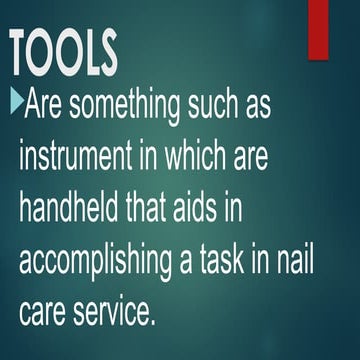 TOOLS

Are something such as instrument in which are handheld that aids in accomplishing a task in nail care service.